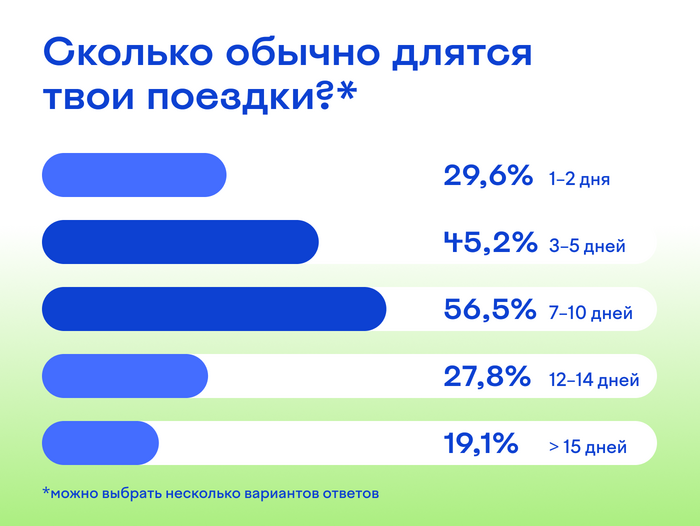 Сколько обычно длятся твои поездки?*

29,6% 1–2 дня

45,2% 3–5 дней

56,5% 7–10 дней

27,8% 12–14 дней

19,1% > 15 дней

*можно выбрать несколько вариантов ответов